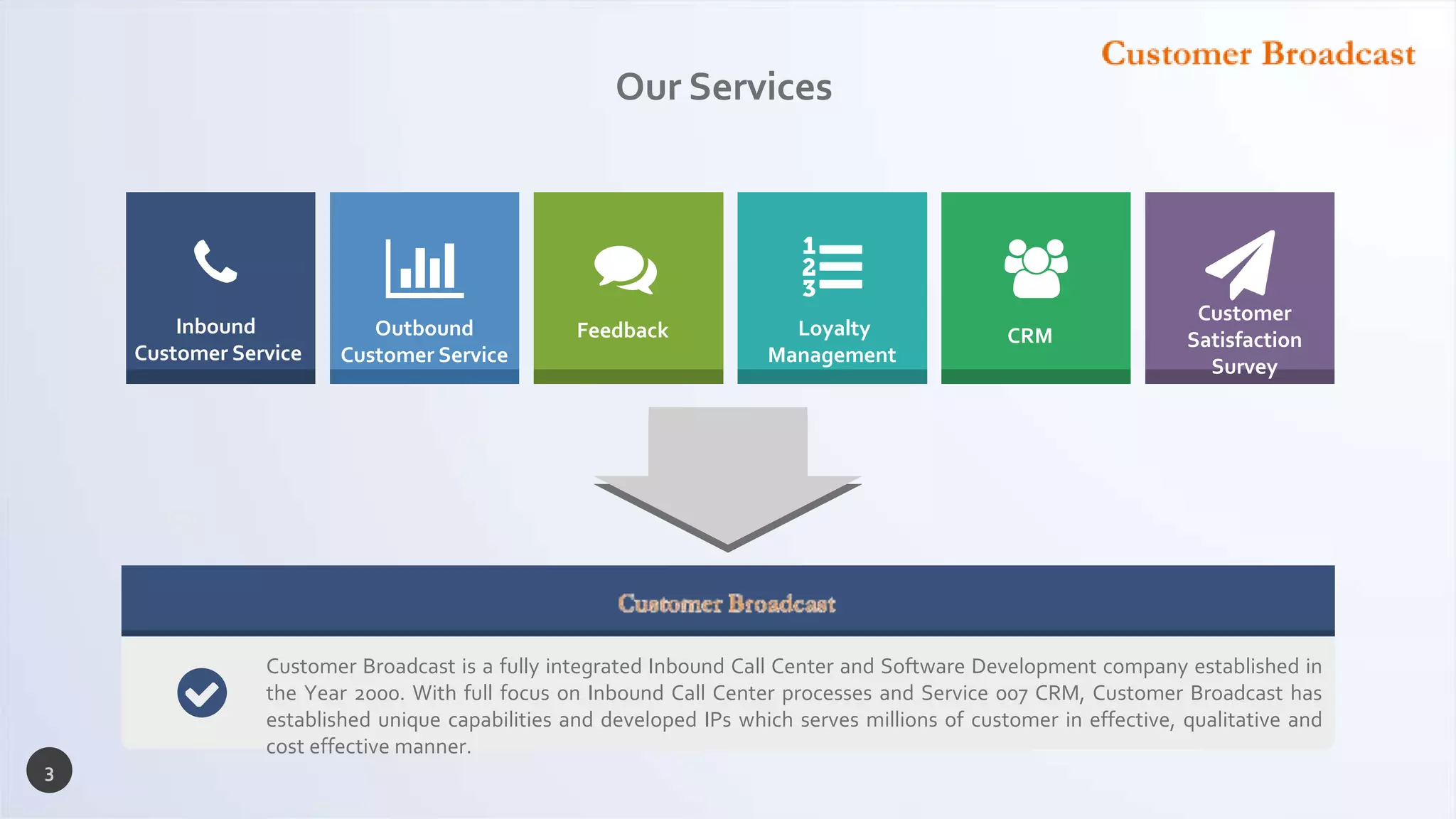 Customer Broadcast

Our Services

Inbound Customer Service

Outbound Customer Service

Feedback

1 2 3

Loyalty Management

CRM

Customer Satisfaction Survey

Customer Broadcast

Customer Broadcast is a fully integrated Inbound Call Center and Software Development company established in the Year 2000. With full focus on Inbound Call Center processes and Service 007 CRM, Customer Broadcast has established unique capabilities and developed IPs which serves millions of customer in effective, qualitative and cost effective manner.

3